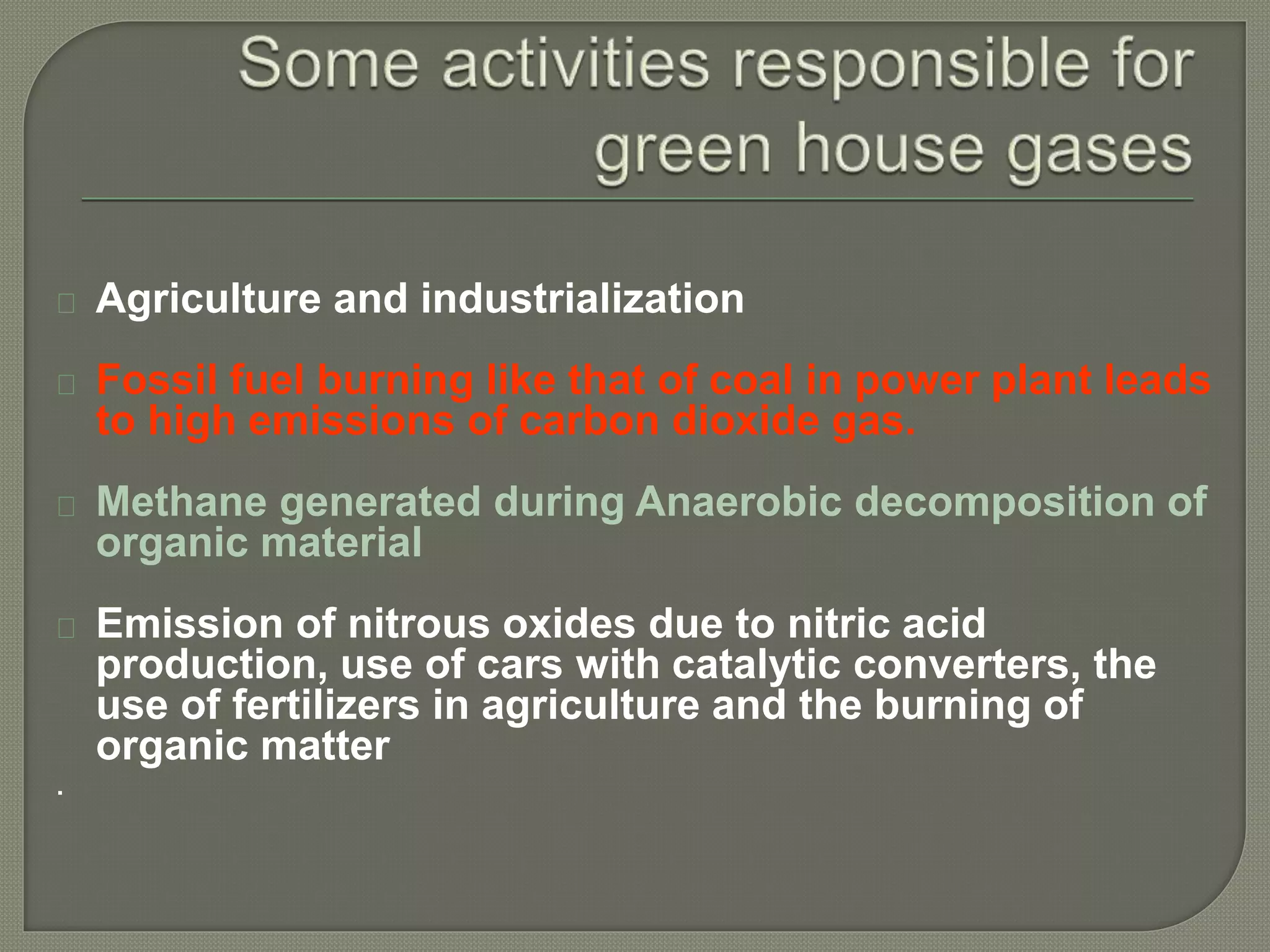 Some activities responsible for green house gases

Agriculture and industrialization

Fossil fuel burning like that of coal in power plant leads to high emissions of carbon dioxide gas.

Methane generated during Anaerobic decomposition of organic material

Emission of nitrous oxides due to nitric acid production, use of cars with catalytic converters, the use of fertilizers in agriculture and the burning of organic matter

.